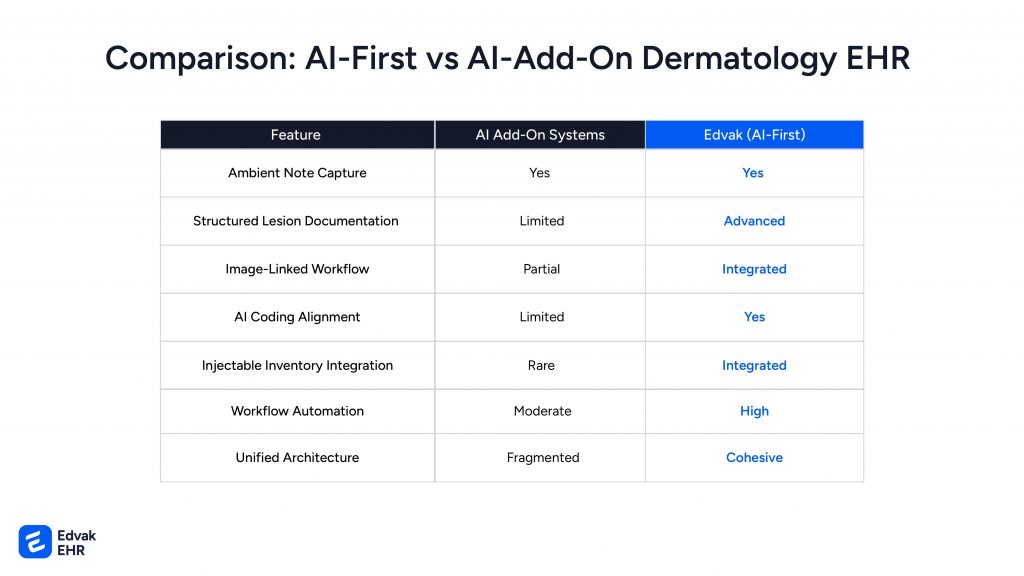 Comparison: AI-First vs AI-Add-On Dermatology EHR

| Feature | AI Add-On Systems | Edvak (AI-First) |
|---|---|---|
| Ambient Note Capture | Yes | Yes |
| Structured Lesion Documentation | Limited | Advanced |
| Image-Linked Workflow | Partial | Integrated |
| AI Coding Alignment | Limited | Yes |
| Injectable Inventory Integration | Rare | Integrated |
| Workflow Automation | Moderate | High |
| Unified Architecture | Fragmented | Cohesive |

Edvak EHR